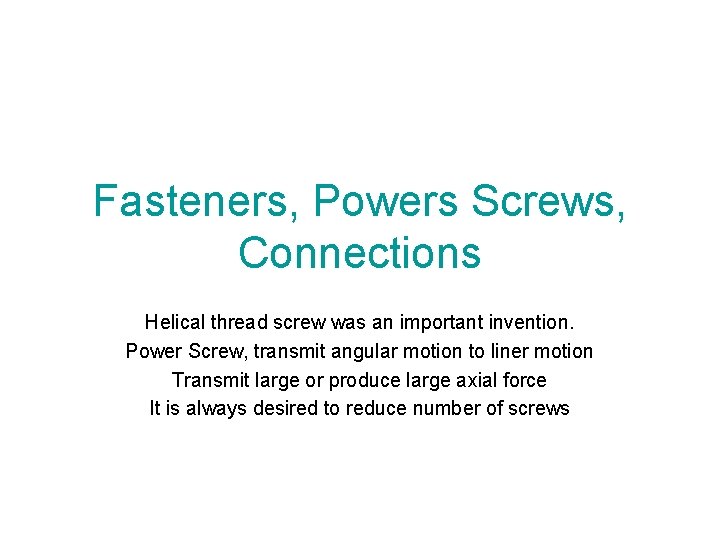 Fasteners, Powers Screws, Connections

Helical thread screw was an important invention.
Power Screw, transmit angular motion to liner motion
Transmit large or produce large axial force
It is always desired to reduce number of screws